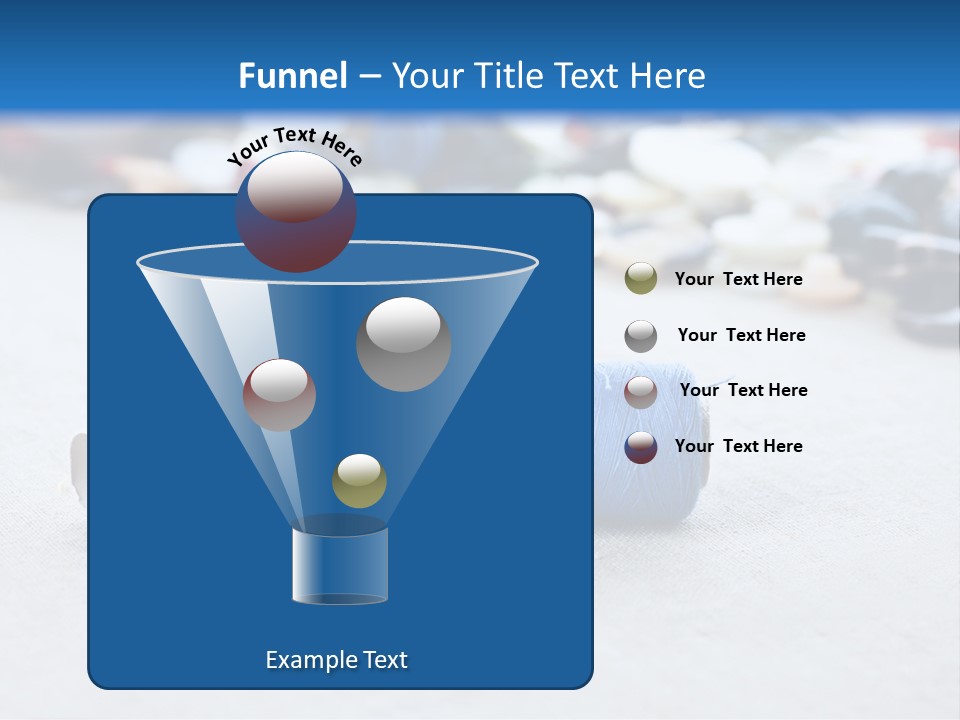 Funnel – Your Title Text Here

Your Text Here

Your Text Here

Your Text Here

Your Text Here

Your Text Here

Example Text